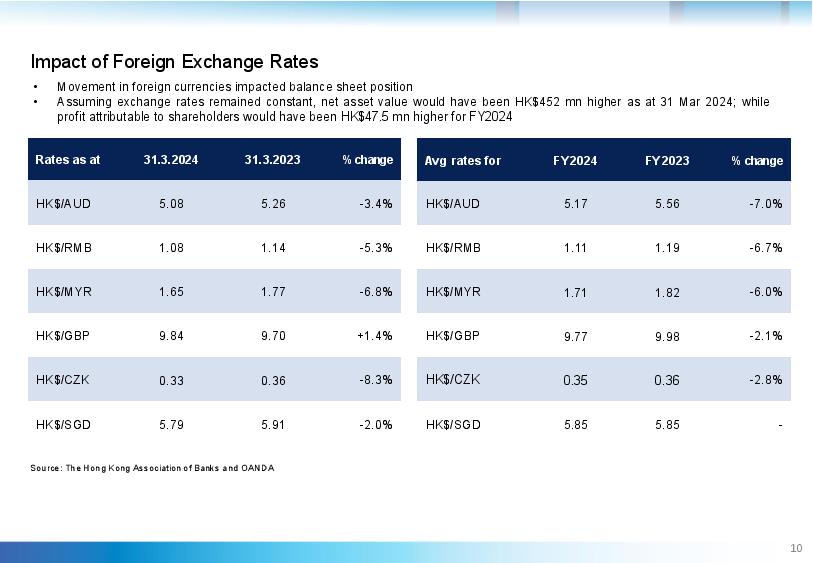 Impact of Foreign Exchange Rates

• Movement in foreign currencies impacted balance sheet position
• Assuming exchange rates remained constant, net asset value would have been HK$452 mn higher as at 31 Mar 2024; while profit attributable to shareholders would have been HK$47.5 mn higher for FY2024

| Rates as at | 31.3.2024 | 31.3.2023 | % change |
|---|---|---|---|
| HK$/AUD | 5.08 | 5.26 | -3.4% |
| HK$/RMB | 1.08 | 1.14 | -5.3% |
| HK$/MYR | 1.65 | 1.77 | -6.8% |
| HK$/GBP | 9.84 | 9.70 | +1.4% |
| HK$/CZK | 0.33 | 0.36 | -8.3% |
| HK$/SGD | 5.79 | 5.91 | -2.0% |

| Avg rates for | FY2024 | FY2023 | % change |
|---|---|---|---|
| HK$/AUD | 5.17 | 5.56 | -7.0% |
| HK$/RMB | 1.11 | 1.19 | -6.7% |
| HK$/MYR | 1.71 | 1.82 | -6.0% |
| HK$/GBP | 9.77 | 9.98 | -2.1% |
| HK$/CZK | 0.35 | 0.36 | -2.8% |
| HK$/SGD | 5.85 | 5.85 | - |

Source: The Hong Kong Association of Banks and OANDA

10